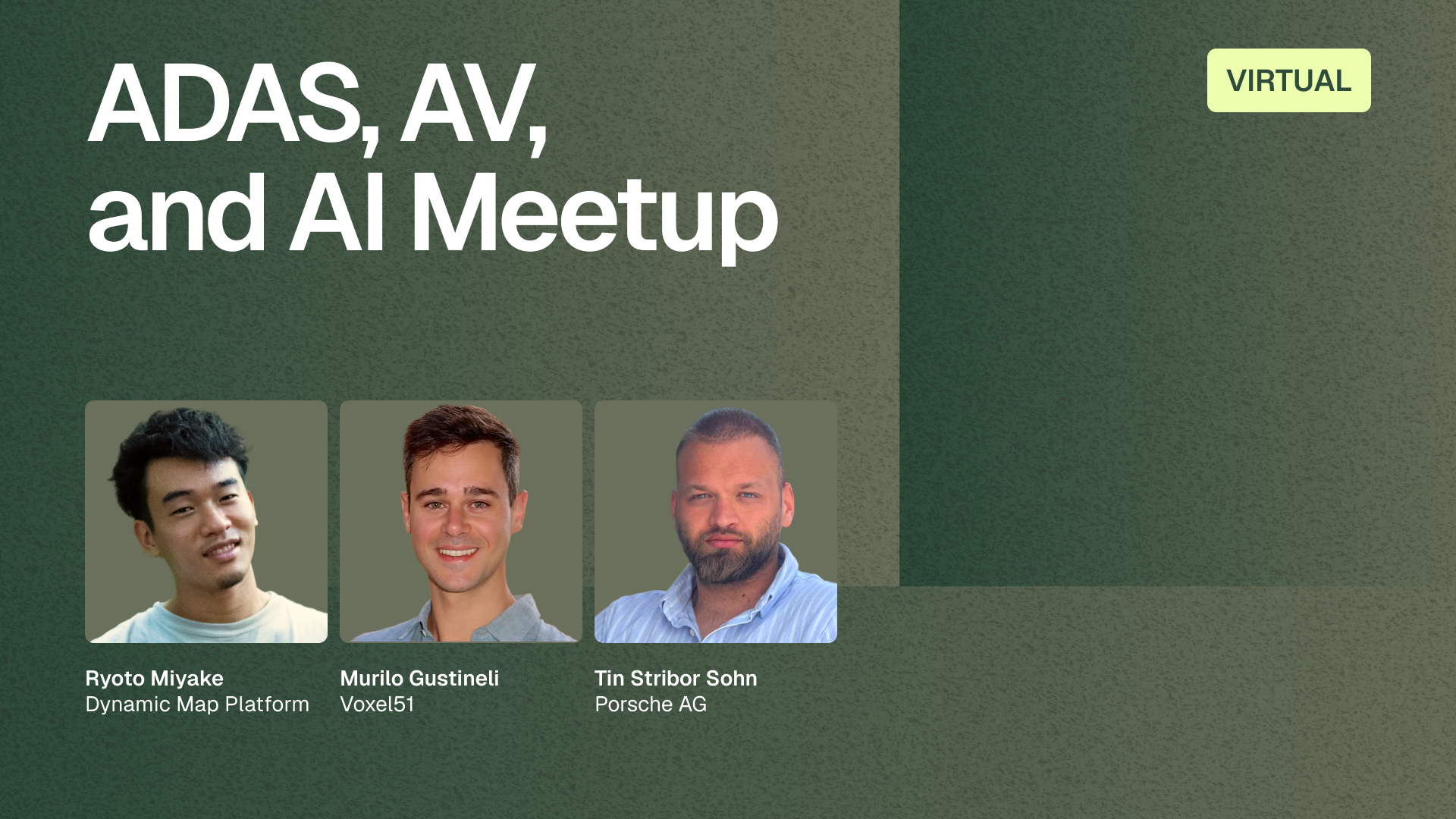 ADAS, AV, and AI Meetup

VIRTUAL

Ryoto Miyake
Dynamic Map Platform

Murilo Gustineli
Voxel51

Tin Stribor Sohn
Porsche AG